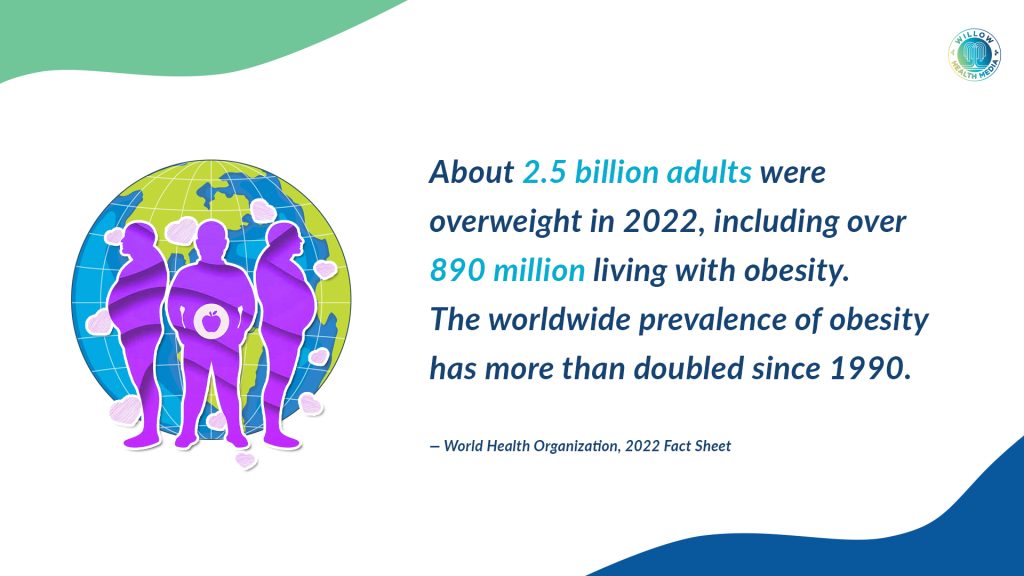 WILLOW HEALTH MEDIA

About 2.5 billion adults were overweight in 2022, including over 890 million living with obesity. The worldwide prevalence of obesity has more than doubled since 1990.

— World Health Organization, 2022 Fact Sheet